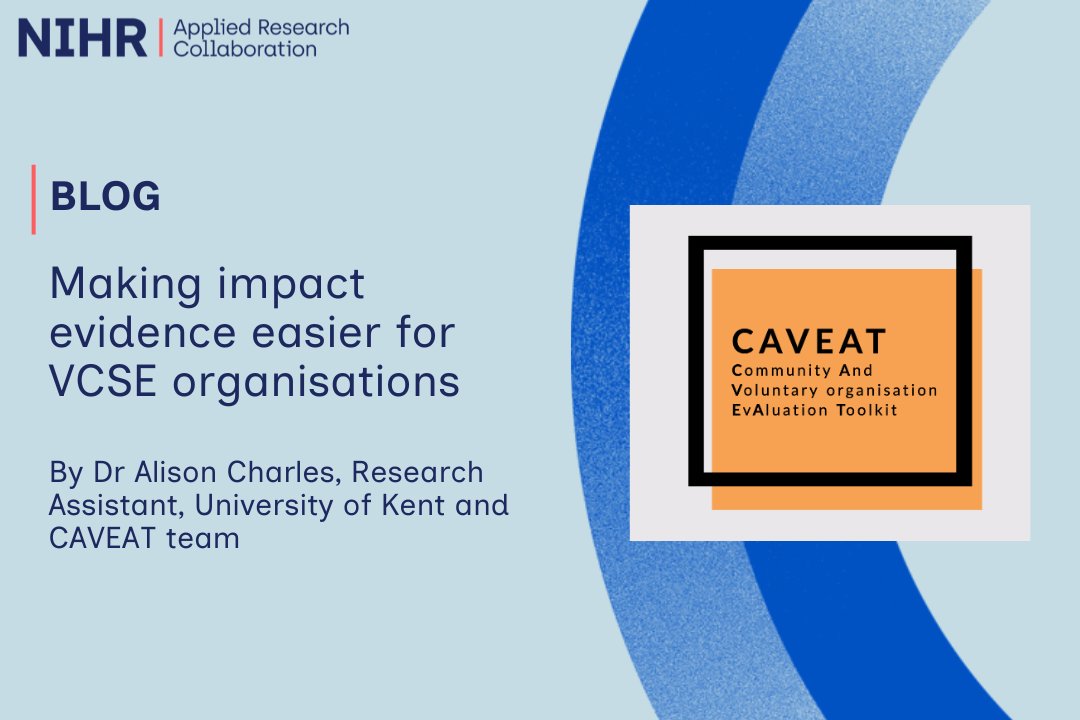 NIHR | Applied Research Collaboration

BLOG

Making impact evidence easier for VCSE organisations

By Dr Alison Charles, Research Assistant, University of Kent and CAVEAT team

CAVEAT
Community And Voluntary organisation EvAluation Toolkit